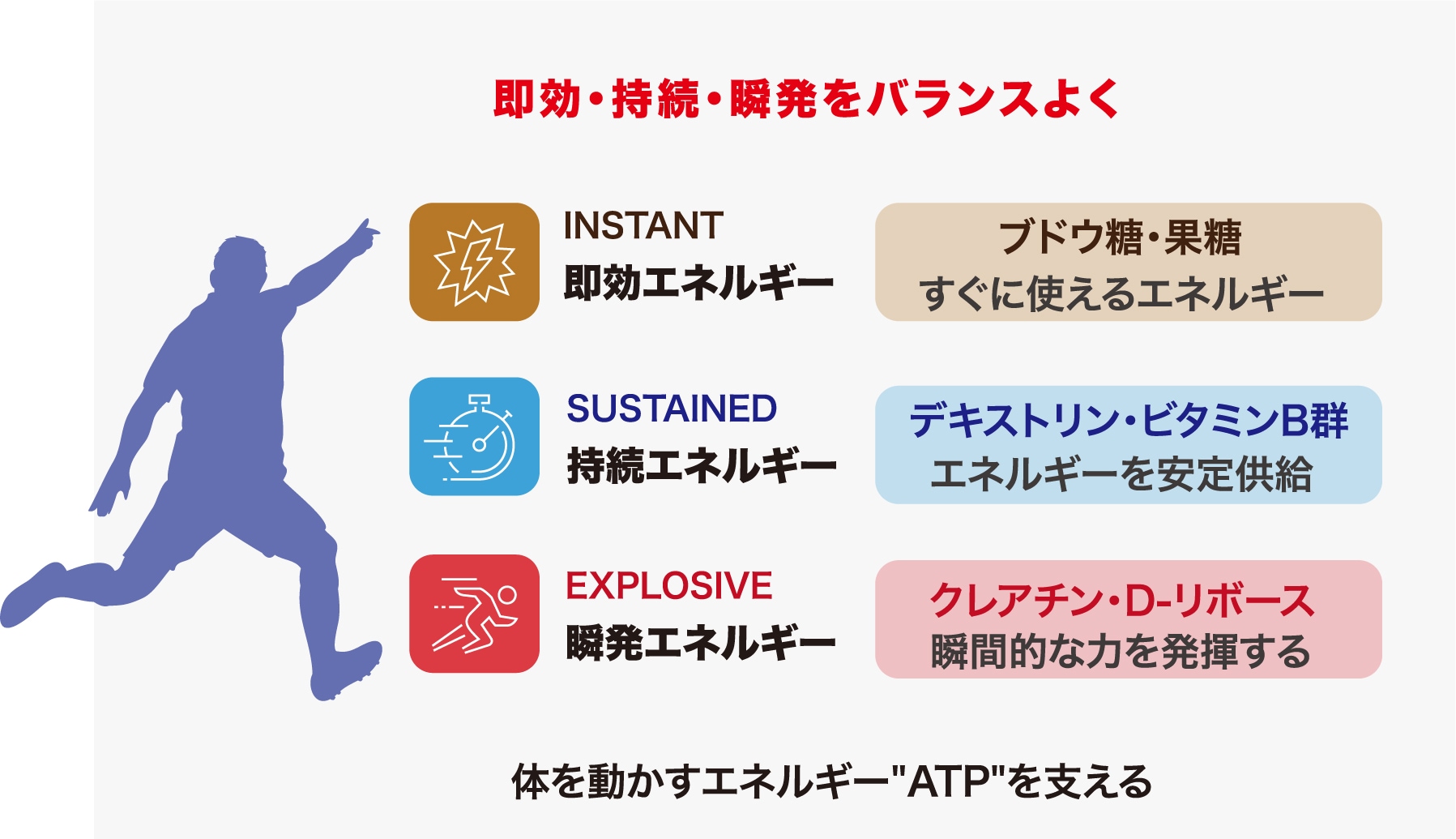 即効・持続・瞬発をバランスよく

INSTANT
即効エネルギー

ブドウ糖・果糖
すぐに使えるエネルギー

SUSTAINED
持続エネルギー

デキストリン・ビタミンB群
エネルギーを安定供給

EXPLOSIVE
瞬発エネルギー

クレアチン・D-リボース
瞬間的な力を発揮する

体を動かすエネルギー"ATP"を支える